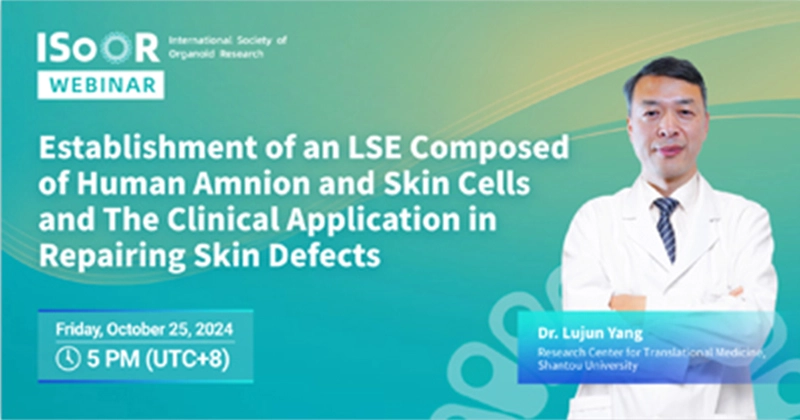 ISoOR International Society of Organoid Research

WEBINAR

Establishment of an LSE Composed of Human Amnion and Skin Cells and The Clinical Application in Repairing Skin Defects

Friday, October 25, 2024

5 PM (UTC+8)

Dr. Lujun Yang

Research Center for Translational Medicine, Shantou University